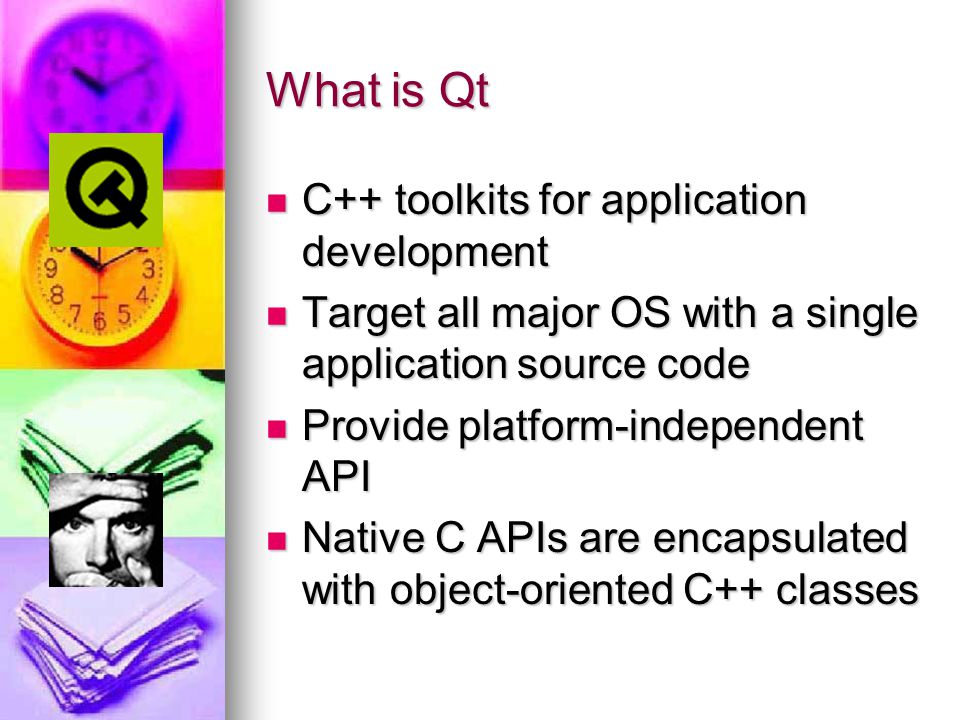 What is Qt

- C++ toolkits for application development
- Target all major OS with a single application source code
- Provide platform-independent API
- Native C APIs are encapsulated with object-oriented C++ classes